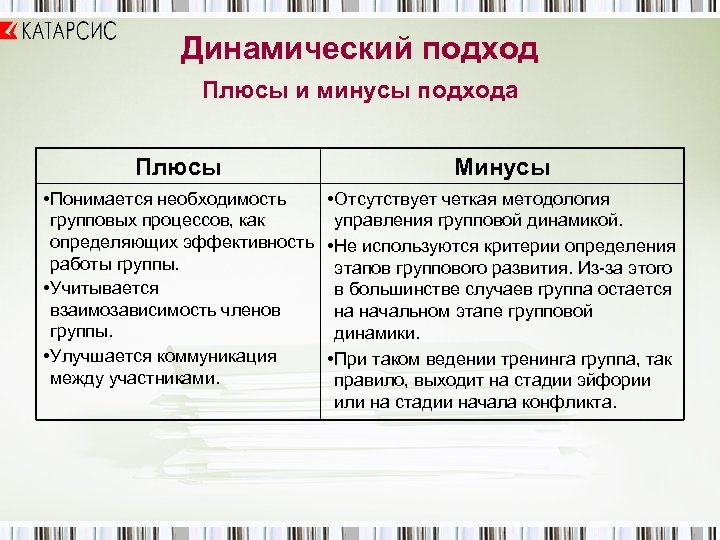 КАТАРСИС

Динамический подход

Плюсы и минусы подхода

| Плюсы | Минусы |
|---|---|
| •Понимается необходимость групповых процессов, как определяющих эффективность работы группы. •Учитывается взаимозависимость членов группы. •Улучшается коммуникация между участниками. | •Отсутствует четкая методология управления групповой динамикой. •Не используются критерии определения этапов группового развития. Из-за этого в большинстве случаев группа остается на начальном этапе групповой динамики. •При таком ведении тренинга группа, так правило, выходит на стадии эйфории или на стадии начала конфликта. |